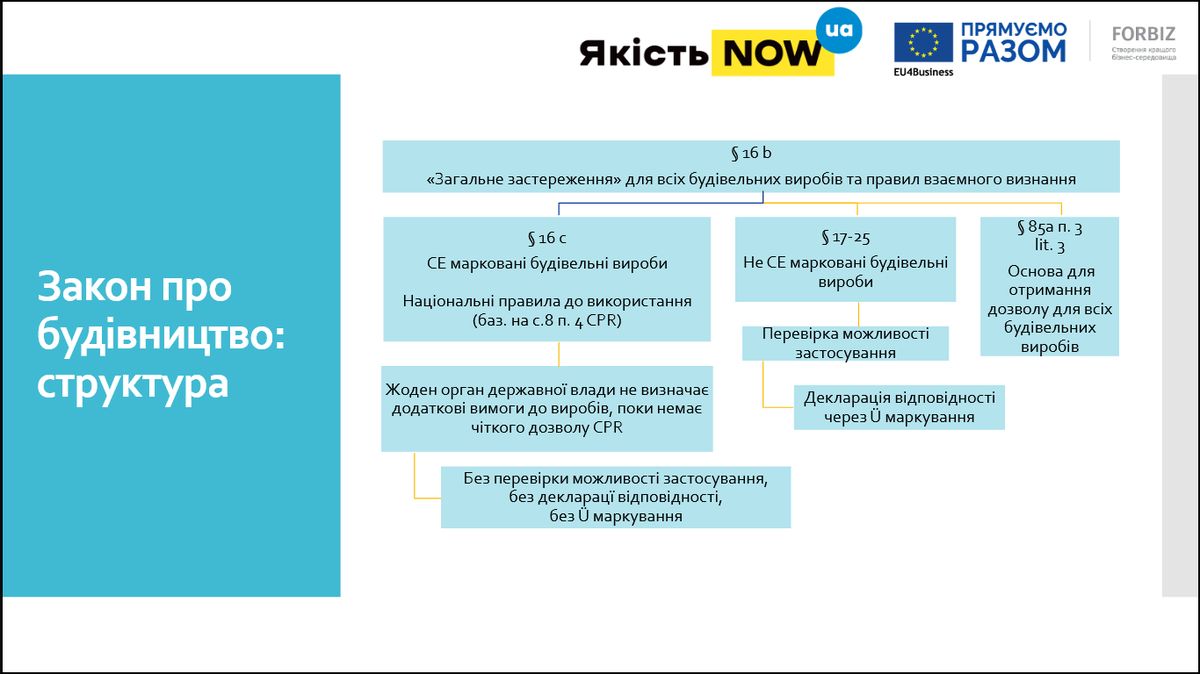 Якість NOW ua

EU4Business ПРЯМУЄМО РАЗОМ

FORBIZ Створення кращого бізнес-середовища

Закон про будівництво: структура

§ 16 b
«Загальне застереження» для всіх будівельних виробів та правил взаємного визнання

§ 16 c
CE марковані будівельні вироби

Національні правила до використання (баз. на с.8 п. 4 CPR)

Жоден орган державної влади не визначає додаткові вимоги до виробів, поки немає чіткого дозволу CPR

Без перевірки можливості застосування, без декларації відповідності, без Ü маркування

§ 17-25
Не CE марковані будівельні вироби

Перевірка можливості застосування

Декларація відповідності через Ü маркування

§ 85a п. 3
lit. 3
Основа для отримання дозволу для всіх будівельних виробів